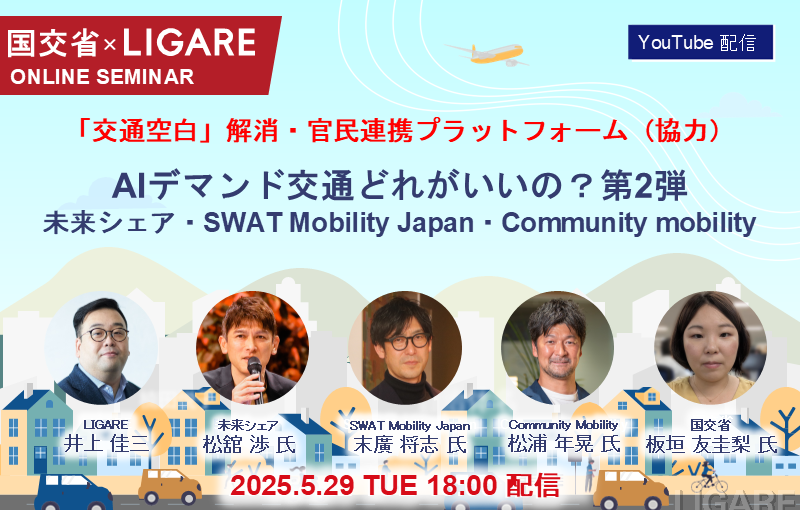 国交省×LIGARE
ONLINE SEMINAR

YouTube 配信

「交通空白」解消・官民連携プラットフォーム（協力）

AIデマンド交通どれがいいの？第2弾
未来シェア・SWAT Mobility Japan・Community mobility

LIGARE
井上 佳三

未来シェア
松舘 渉 氏

SWAT Mobility Japan
末廣 将志 氏

Community Mobility
松浦 年晃 氏

国交省
板垣 友圭梨 氏

2025.5.29 TUE 18:00 配信

LIGARE